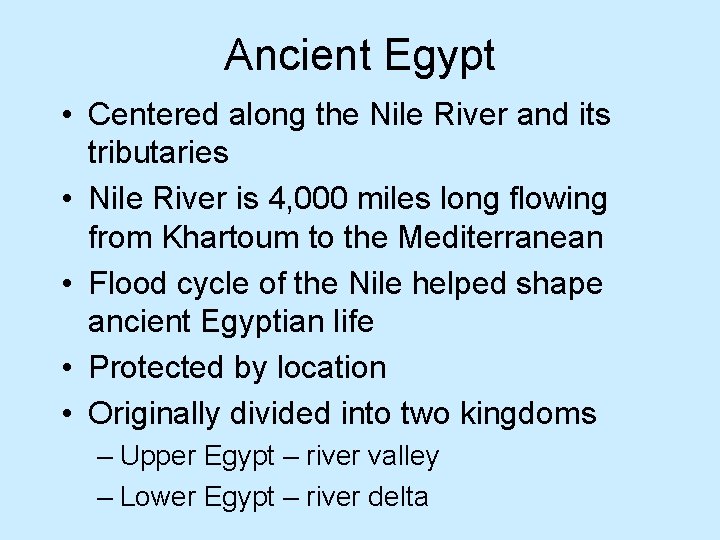 Ancient Egypt

• Centered along the Nile River and its tributaries
• Nile River is 4,000 miles long flowing from Khartoum to the Mediterranean
• Flood cycle of the Nile helped shape ancient Egyptian life
• Protected by location
• Originally divided into two kingdoms
– Upper Egypt – river valley
– Lower Egypt – river delta